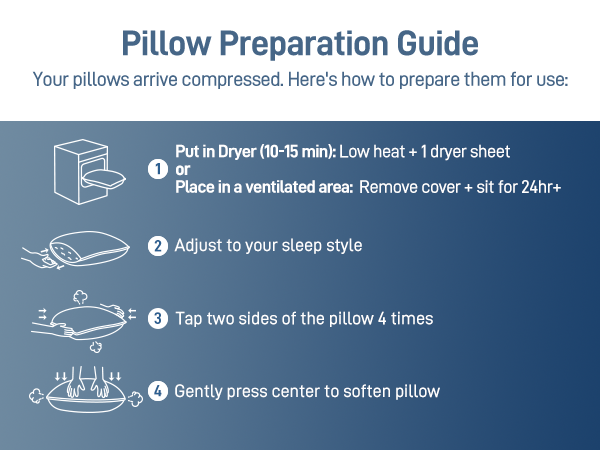 Pillow Preparation Guide

Your pillows arrive compressed. Here's how to prepare them for use:

1 Put in Dryer (10-15 min): Low heat + 1 dryer sheet
or
Place in a ventilated area: Remove cover + sit for 24hr+

2 Adjust to your sleep style

3 Tap two sides of the pillow 4 times

4 Gently press center to soften pillow